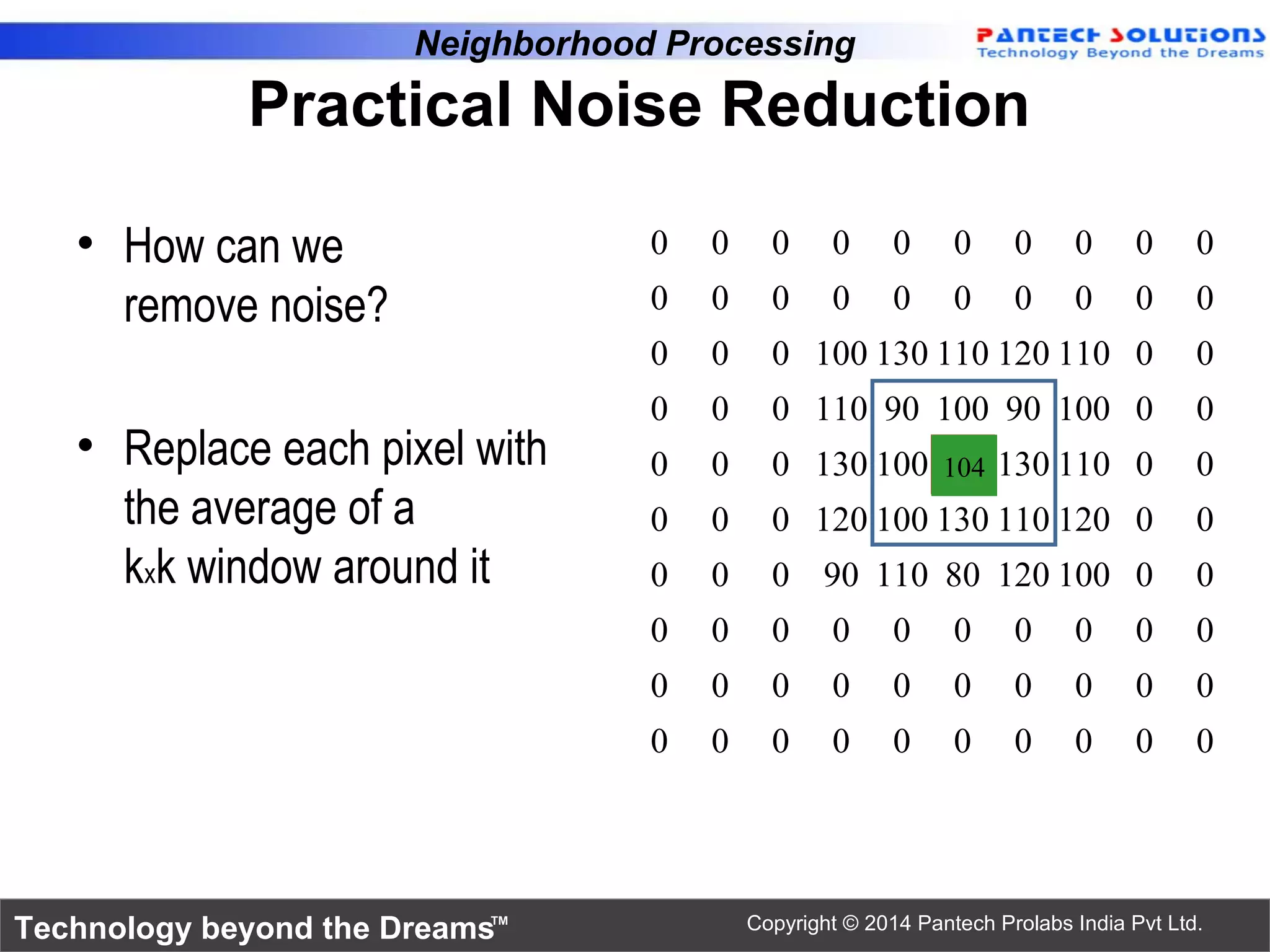 Neighborhood Processing

PANTECH SOLUTIONS
Technology Beyond the Dreams

Practical Noise Reduction

• How can we remove noise?

• Replace each pixel with the average of a kxk window around it

| 0 | 0 | 0 | 0 | 0 | 0 | 0 | 0 | 0 | 0 |
|---|---|---|---|---|---|---|---|---|---|
| 0 | 0 | 0 | 0 | 0 | 0 | 0 | 0 | 0 | 0 |
| 0 | 0 | 0 | 100 | 130 | 110 | 120 | 110 | 0 | 0 |
| 0 | 0 | 0 | 110 | 90 | 100 | 90 | 100 | 0 | 0 |
| 0 | 0 | 0 | 130 | 100 | 104 | 130 | 110 | 0 | 0 |
| 0 | 0 | 0 | 120 | 100 | 130 | 110 | 120 | 0 | 0 |
| 0 | 0 | 0 | 90 | 110 | 80 | 120 | 100 | 0 | 0 |
| 0 | 0 | 0 | 0 | 0 | 0 | 0 | 0 | 0 | 0 |
| 0 | 0 | 0 | 0 | 0 | 0 | 0 | 0 | 0 | 0 |
| 0 | 0 | 0 | 0 | 0 | 0 | 0 | 0 | 0 | 0 |

Technology beyond the Dreams™

Copyright © 2014 Pantech Prolabs India Pvt Ltd.